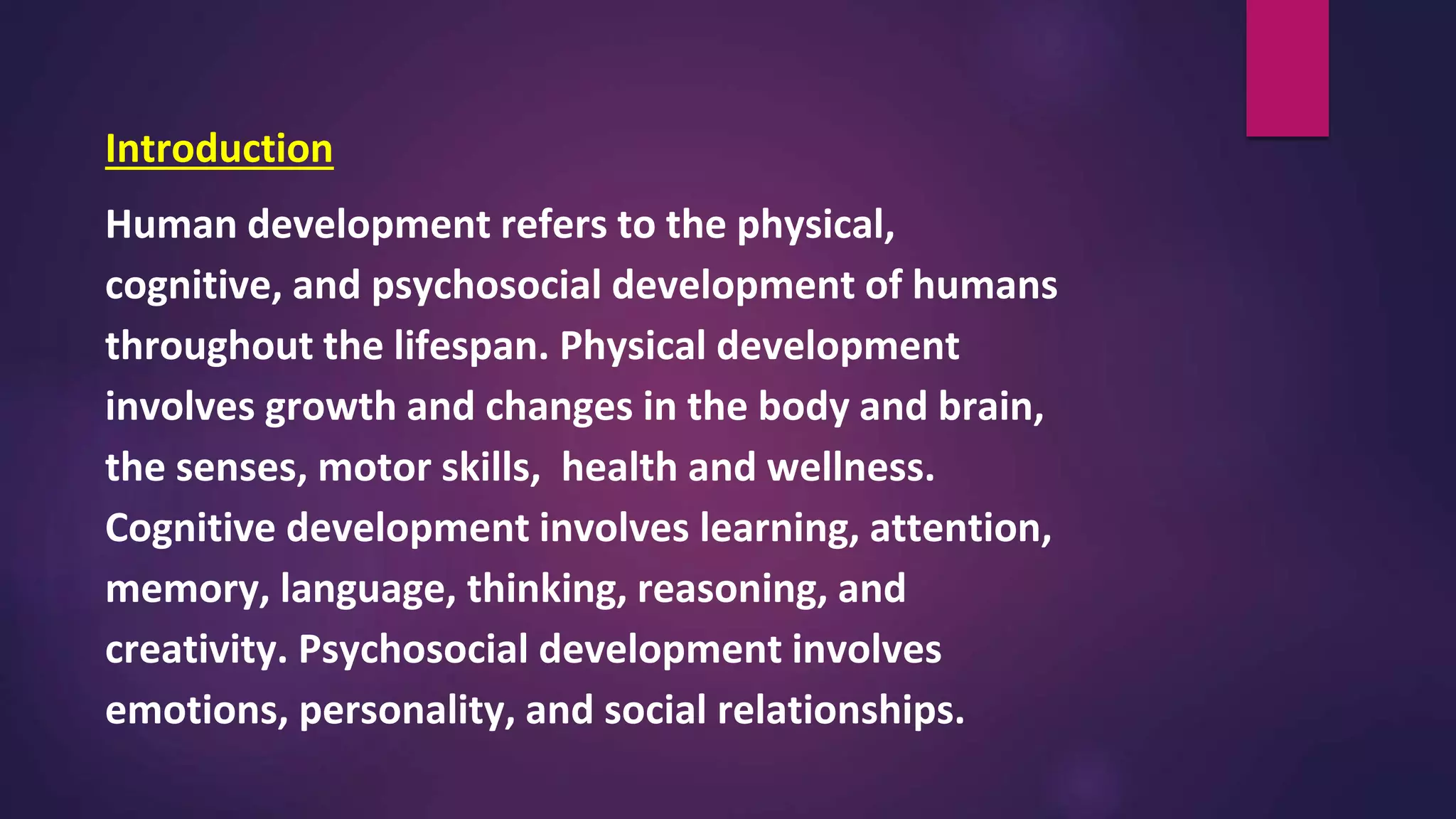 Introduction

Human development refers to the physical, cognitive, and psychosocial development of humans throughout the lifespan. Physical development involves growth and changes in the body and brain, the senses, motor skills,  health and wellness. Cognitive development involves learning, attention, memory, language, thinking, reasoning, and creativity. Psychosocial development involves emotions, personality, and social relationships.